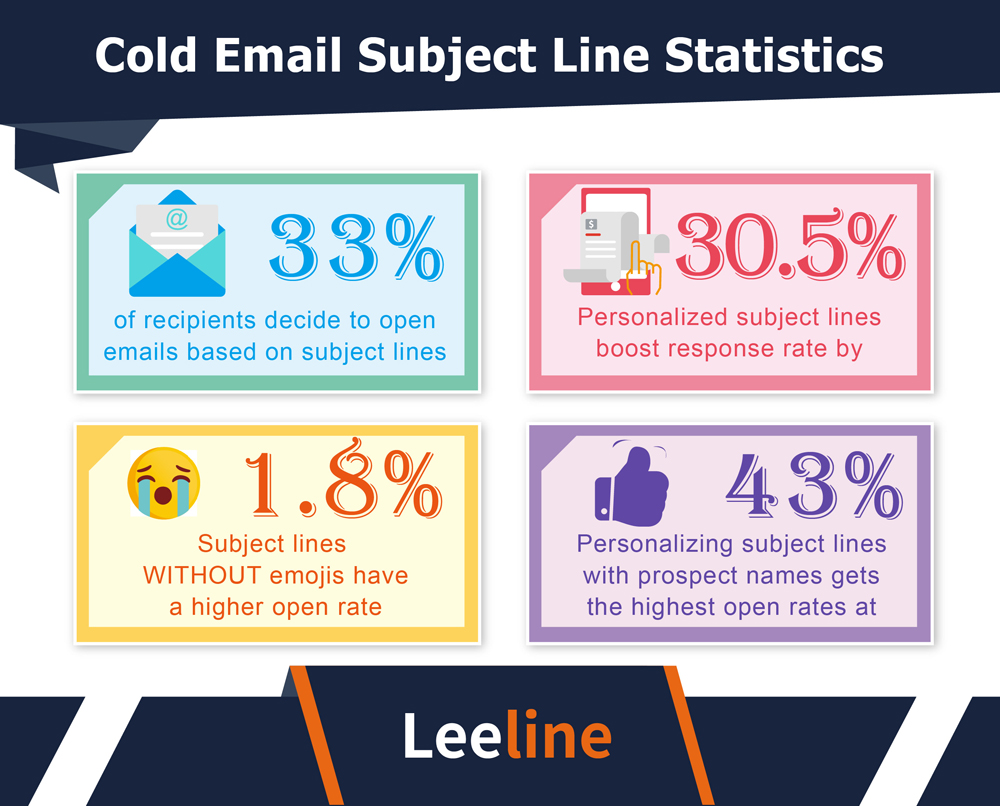 Cold Email Subject Line Statistics

@

33%

of recipients decide to open emails based on subject lines

$

30.5%

Personalized subject lines boost response rate by

1.8%

Subject lines WITHOUT emojis have a higher open rate

43%

Personalizing subject lines with prospect names gets the highest open rates at

Leeline